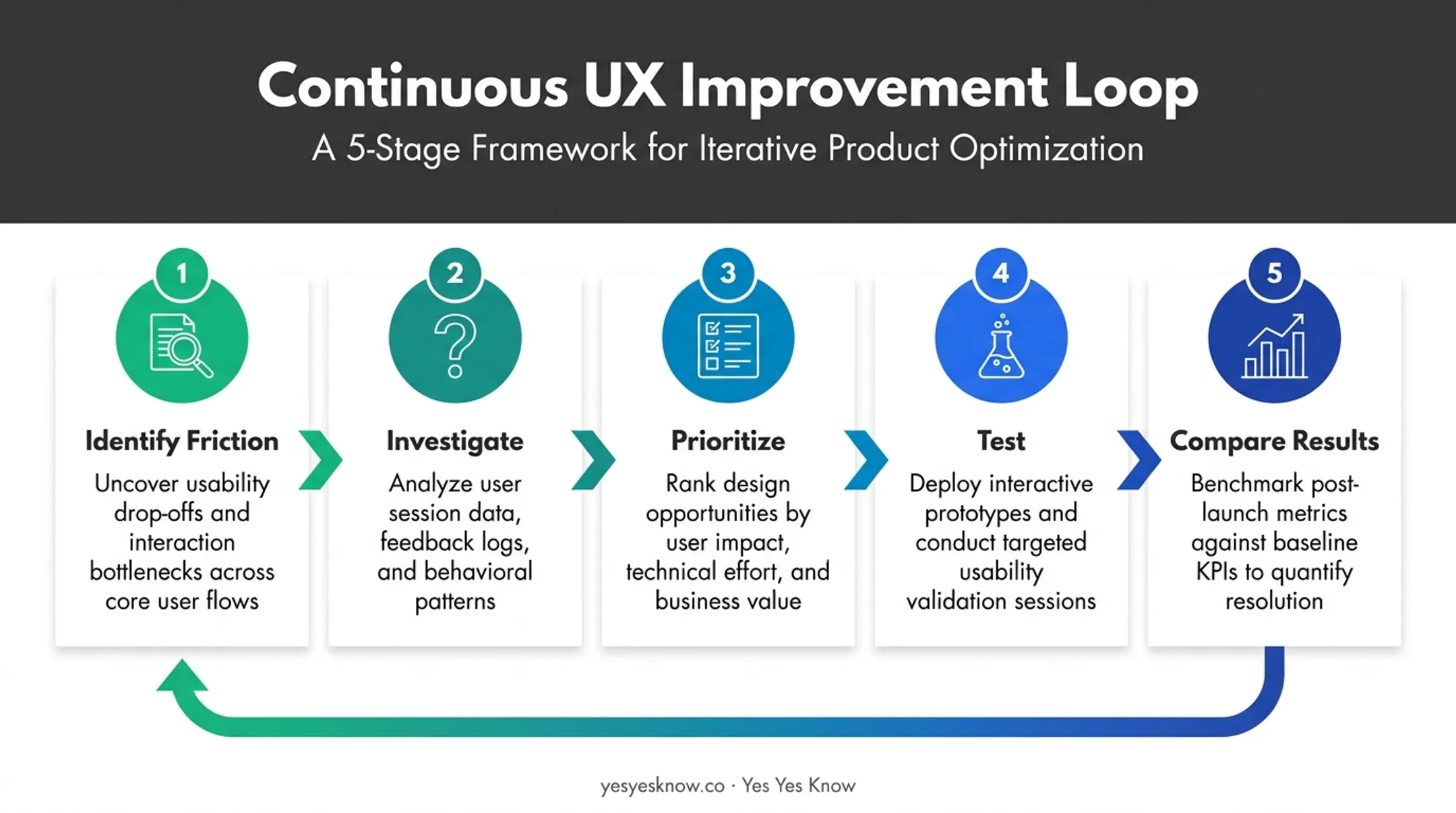 Continuous UX Improvement Loop

A 5-Stage Framework for Iterative Product Optimization

1

Identify Friction

Uncover usability drop-offs and interaction bottlenecks across core user flows

2

Investigate

Analyze user session data, feedback logs, and behavioral patterns

3

Prioritize

Rank design opportunities by user impact, technical effort, and business value

4

Test

Deploy interactive prototypes and conduct targeted usability validation sessions

5

Compare Results

Benchmark post-launch metrics against baseline KPIs to quantify resolution

yesyesknow.co · Yes Yes Know